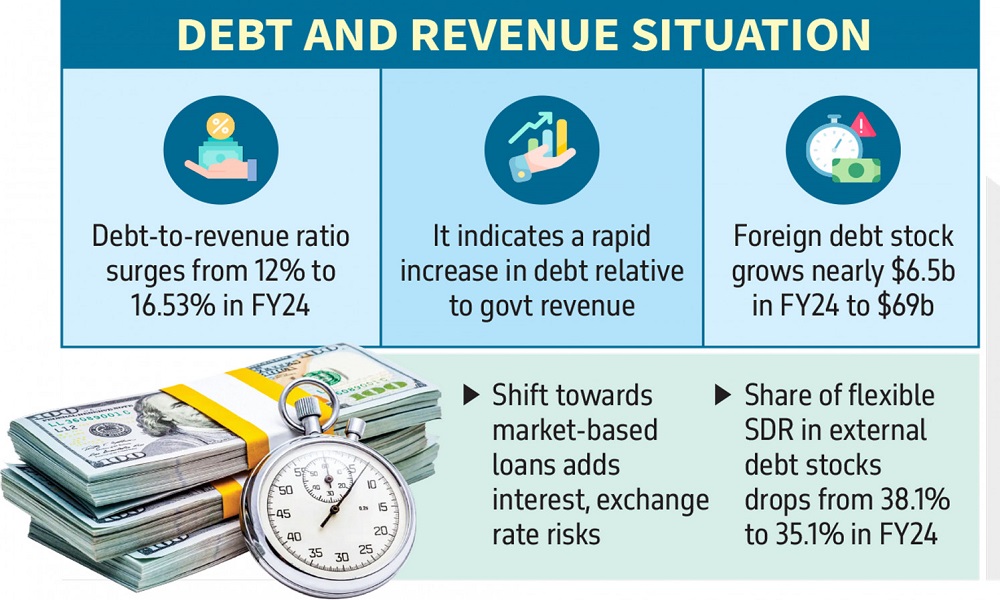 DEBT AND REVENUE SITUATION

Debt-to-revenue ratio surges from 12% to 16.53% in FY24

It indicates a rapid increase in debt relative to govt revenue

Foreign debt stock grows nearly \$6.5b in FY24 to \$69b

▶ Shift towards market-based loans adds interest, exchange rate risks

▶ Share of flexible SDR in external debt stocks drops from 38.1% to 35.1% in FY24